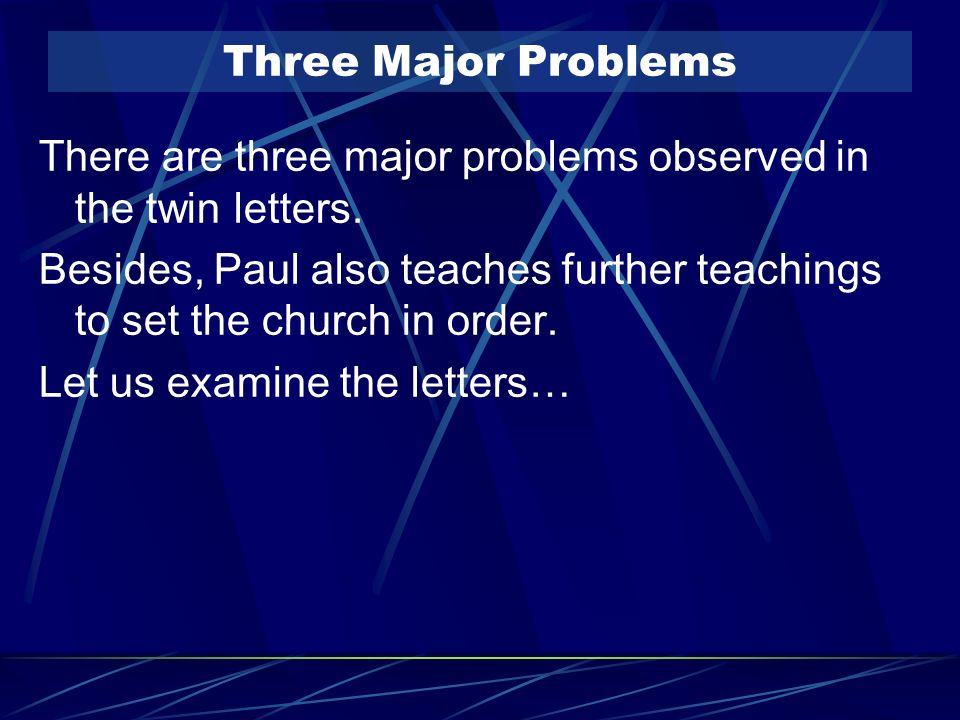 Three Major Problems

There are three major problems observed in the twin letters.

Besides, Paul also teaches further teachings to set the church in order.

Let us examine the letters…